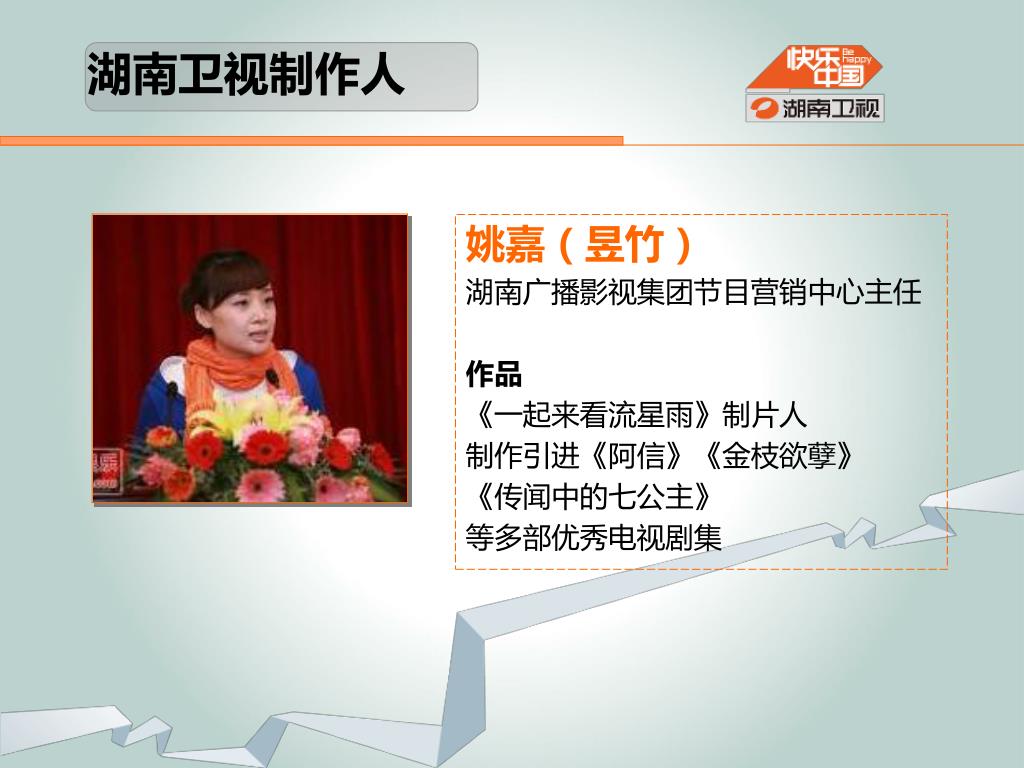 湖南卫视制作人

快乐中国 Be happy
湖南卫视

姚嘉（昱竹）
湖南广播影视集团节目营销中心主任

作品
《一起来看流星雨》制片人
制作引进《阿信》《金枝欲孽》
《传闻中的七公主》
等多部优秀电视剧集